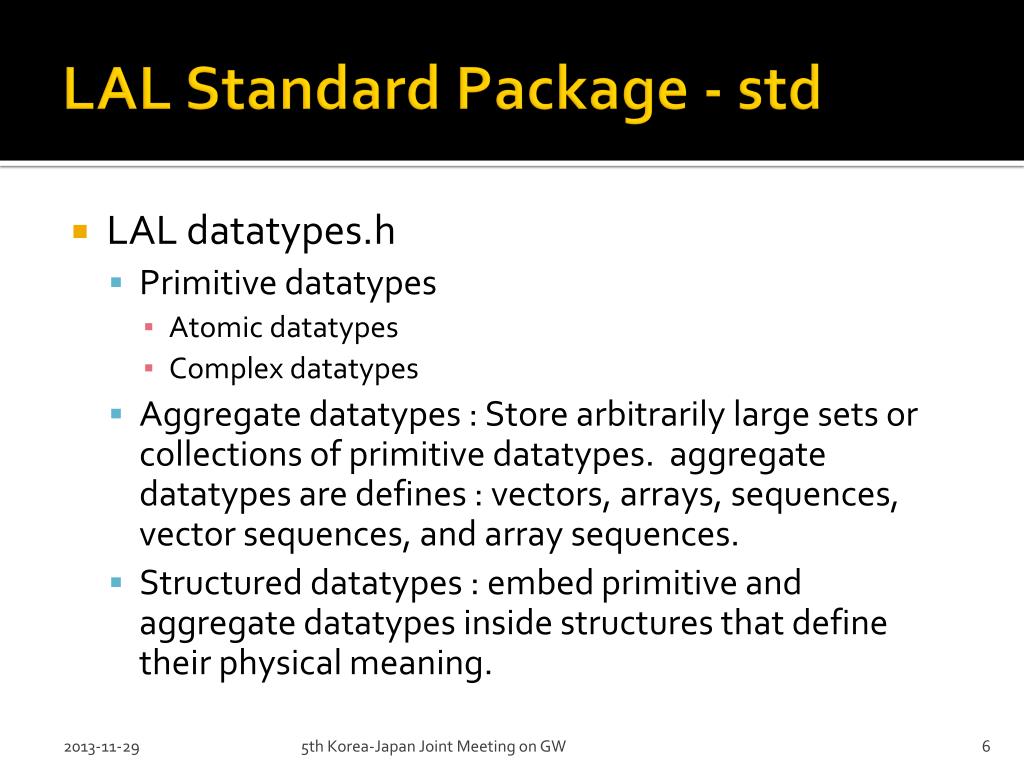 LAL Standard Package - std

LAL datatypes.h

Primitive datatypes

Atomic datatypes

Complex datatypes

Aggregate datatypes : Store arbitrarily large sets or collections of primitive datatypes. aggregate datatypes are defines : vectors, arrays, sequences, vector sequences, and array sequences.

Structured datatypes : embed primitive and aggregate datatypes inside structures that define their physical meaning.

2013-11-29

5th Korea-Japan Joint Meeting on GW

6